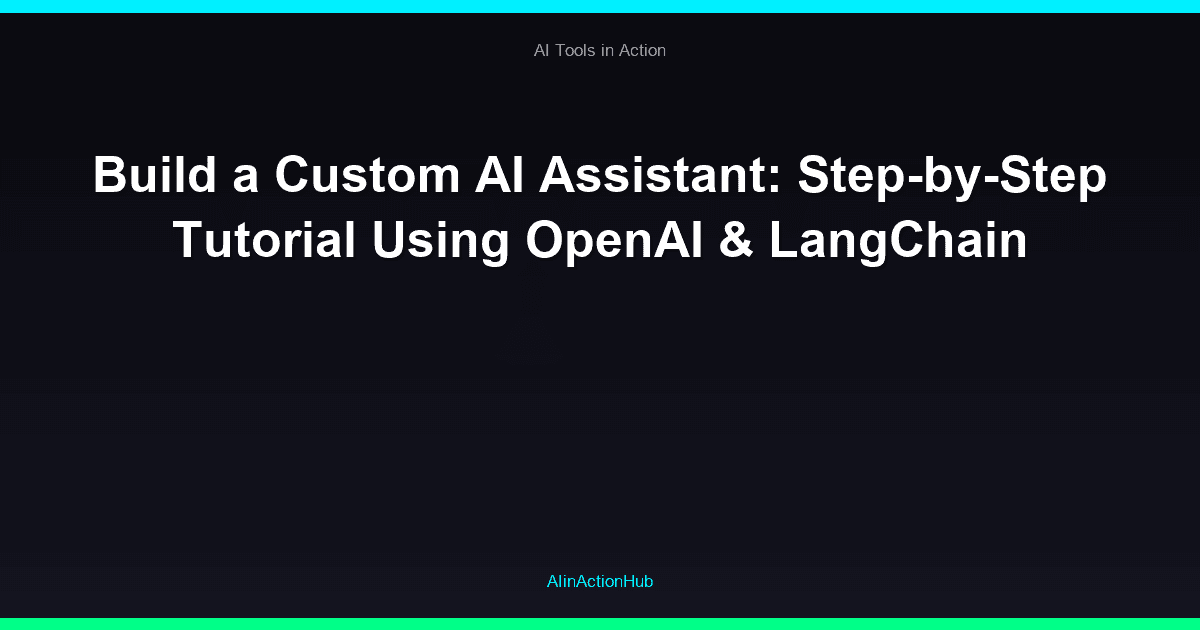 AI Tools in Action

Build a Custom AI Assistant: Step-by-Step Tutorial Using OpenAI & LangChain

AIinActionHub